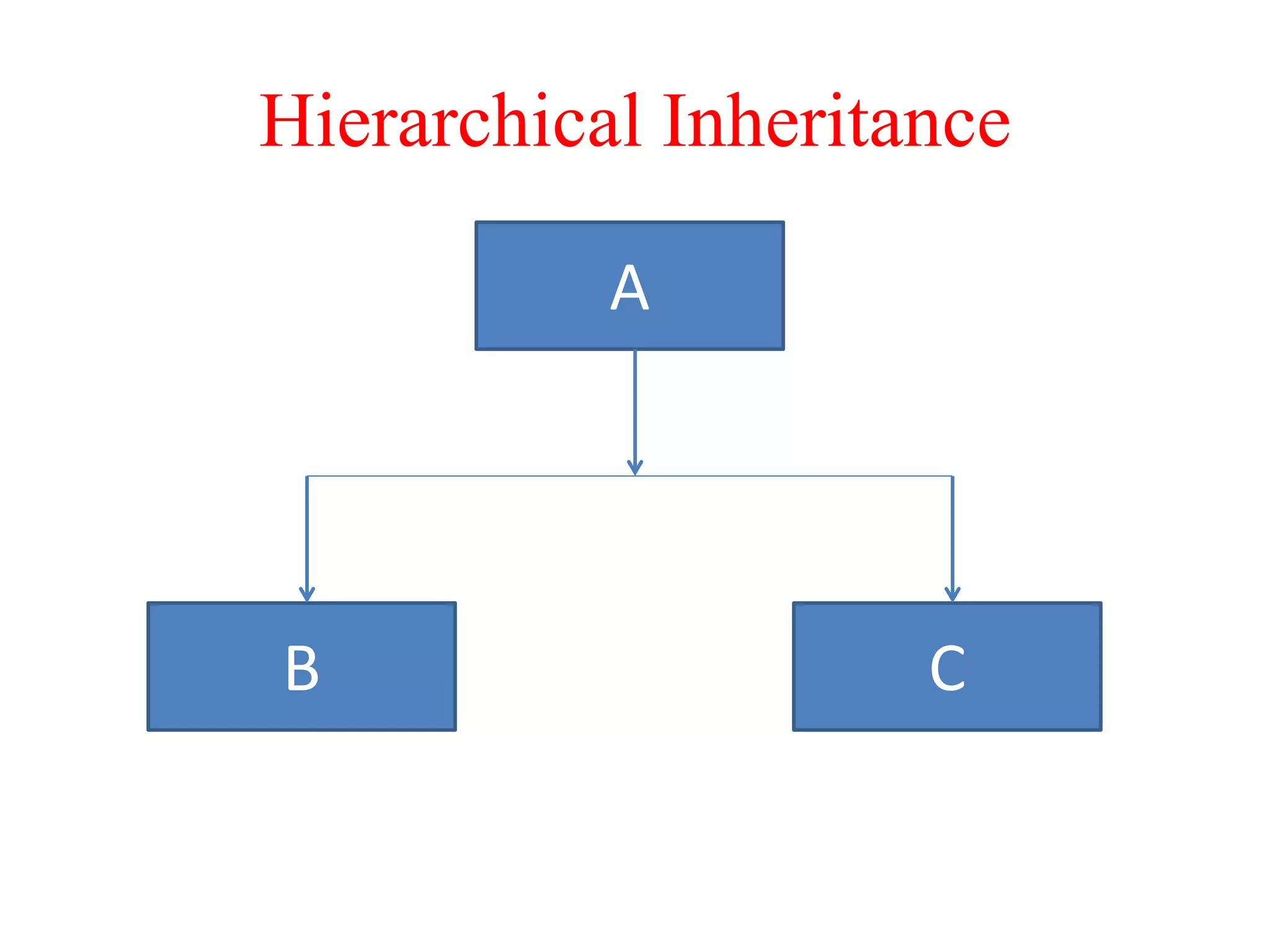 Hierarchical Inheritance

A

B

C